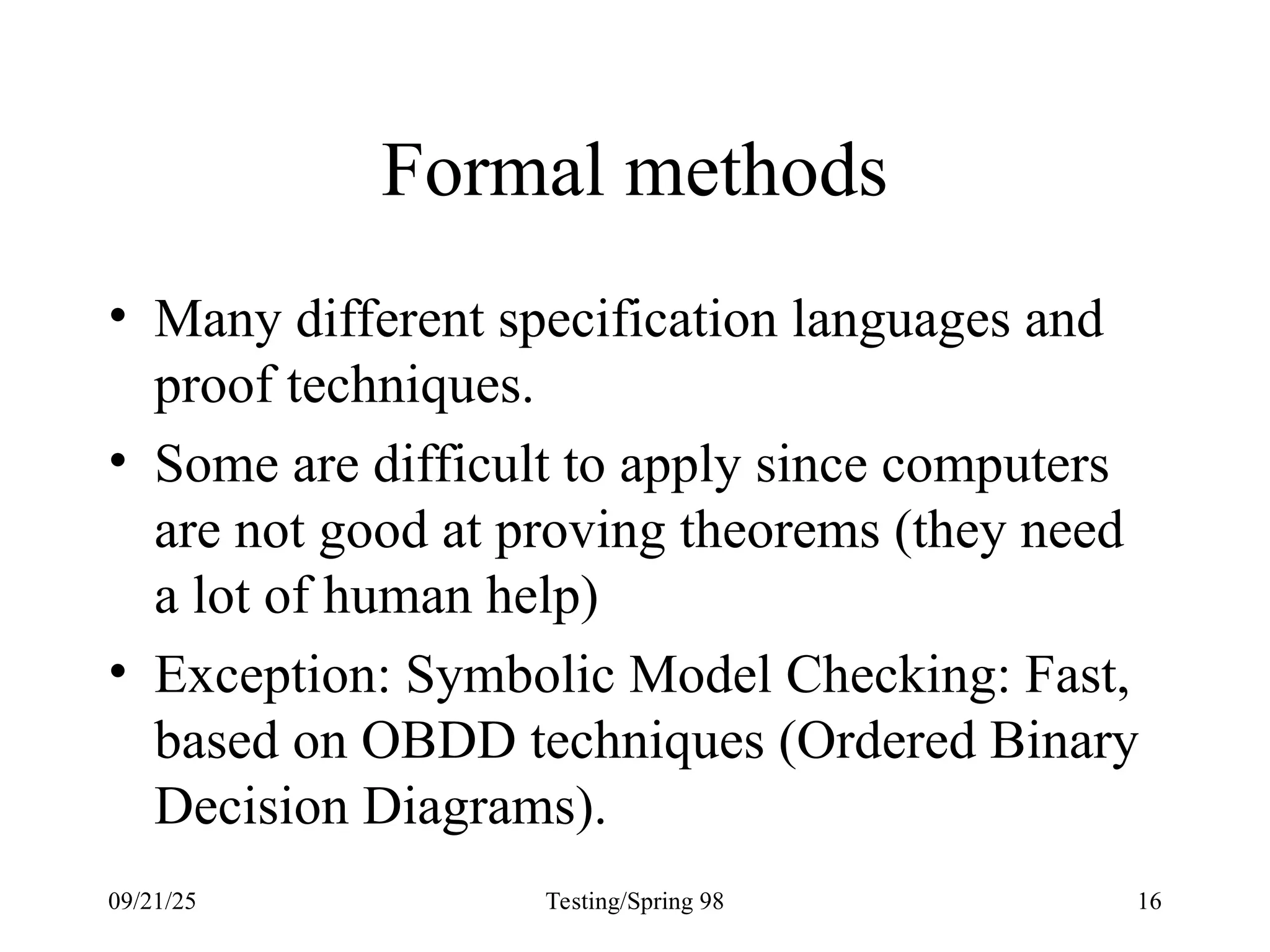 Formal methods

• Many different specification languages and proof techniques.
• Some are difficult to apply since computers are not good at proving theorems (they need a lot of human help)
• Exception: Symbolic Model Checking: Fast, based on OBDD techniques (Ordered Binary Decision Diagrams).

09/21/25 Testing/Spring 98 16